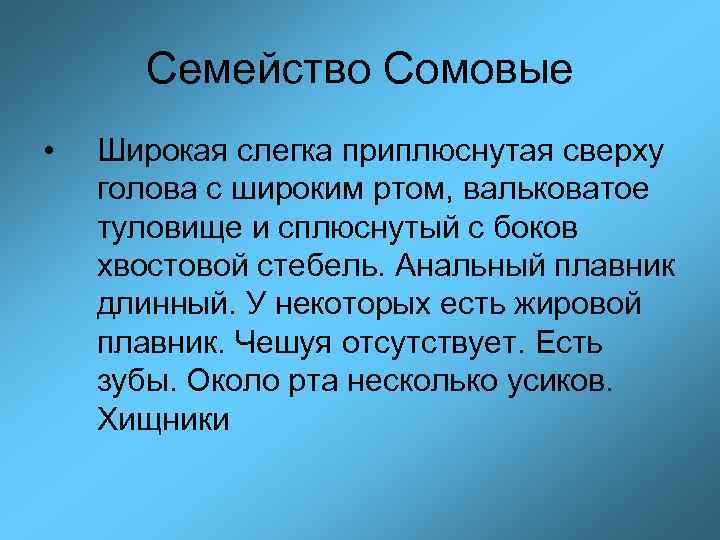 Семейство Сомовые

• Широкая слегка приплюснутая сверху голова с широким ртом, вальковатое туловище и сплюснутый с боков хвостовой стебель. Анальный плавник длинный. У некоторых есть жировой плавник. Чешуя отсутствует. Есть зубы. Около рта несколько усиков. Хищники